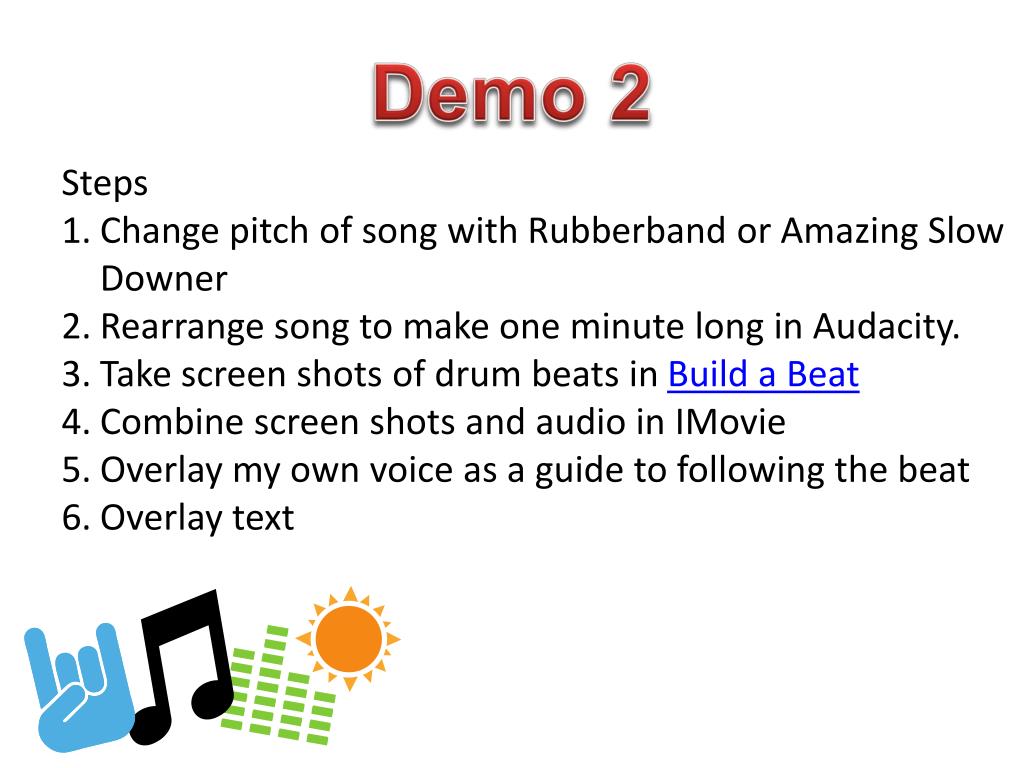 Demo 2

Steps
1. Change pitch of song with Rubberband or Amazing Slow Downer
2. Rearrange song to make one minute long in Audacity.
3. Take screen shots of drum beats in Build a Beat
4. Combine screen shots and audio in IMovie
5. Overlay my own voice as a guide to following the beat
6. Overlay text